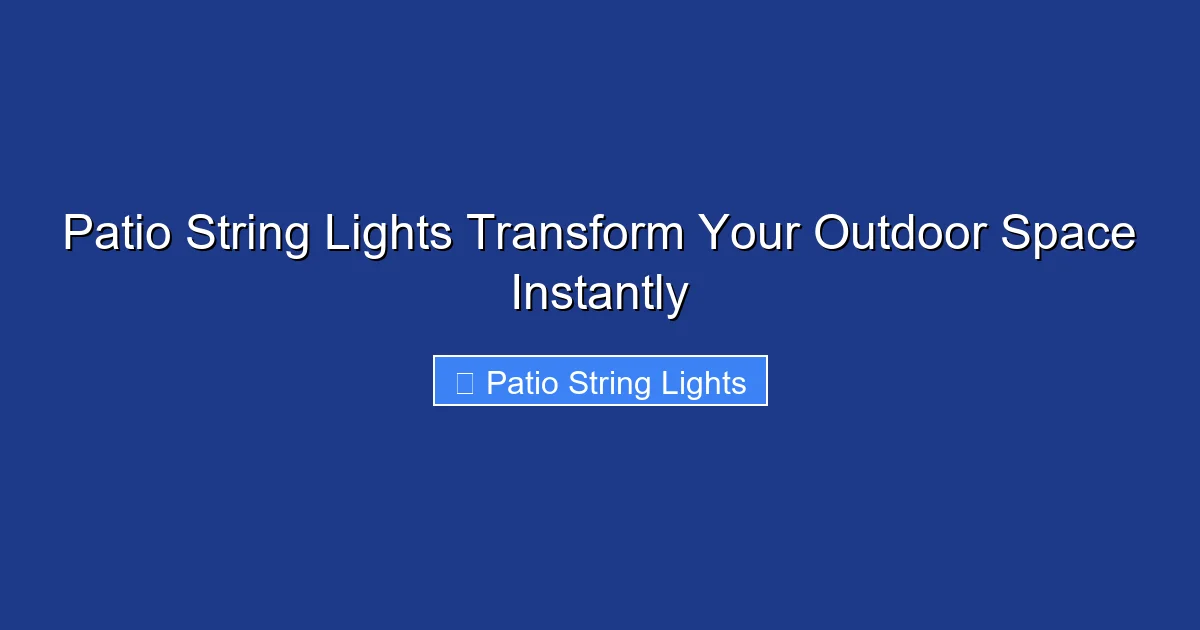 Patio String Lights Transform Your Outdoor Space Instantly

Patio String Lights